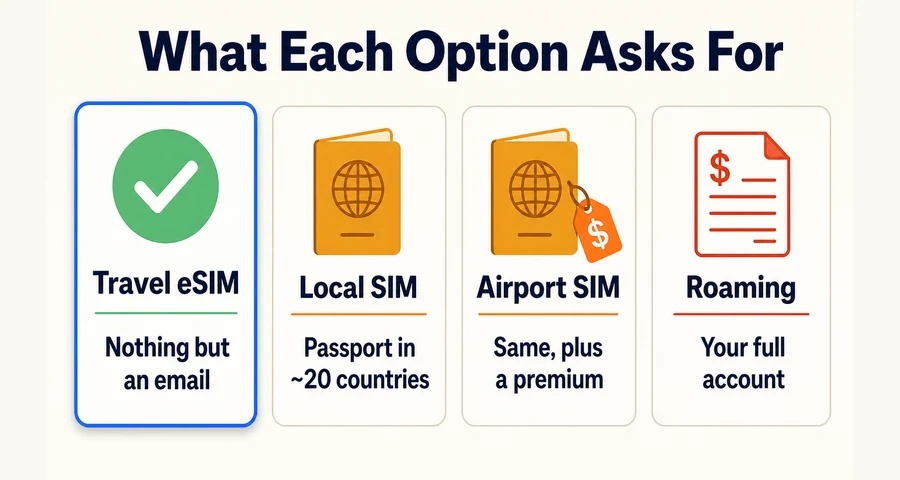 What Each Option Asks For

Travel eSIM

Nothing but an email

Local SIM

Passport in ~20 countries

$

Airport SIM

Same, plus a premium

$

Roaming

Your full account